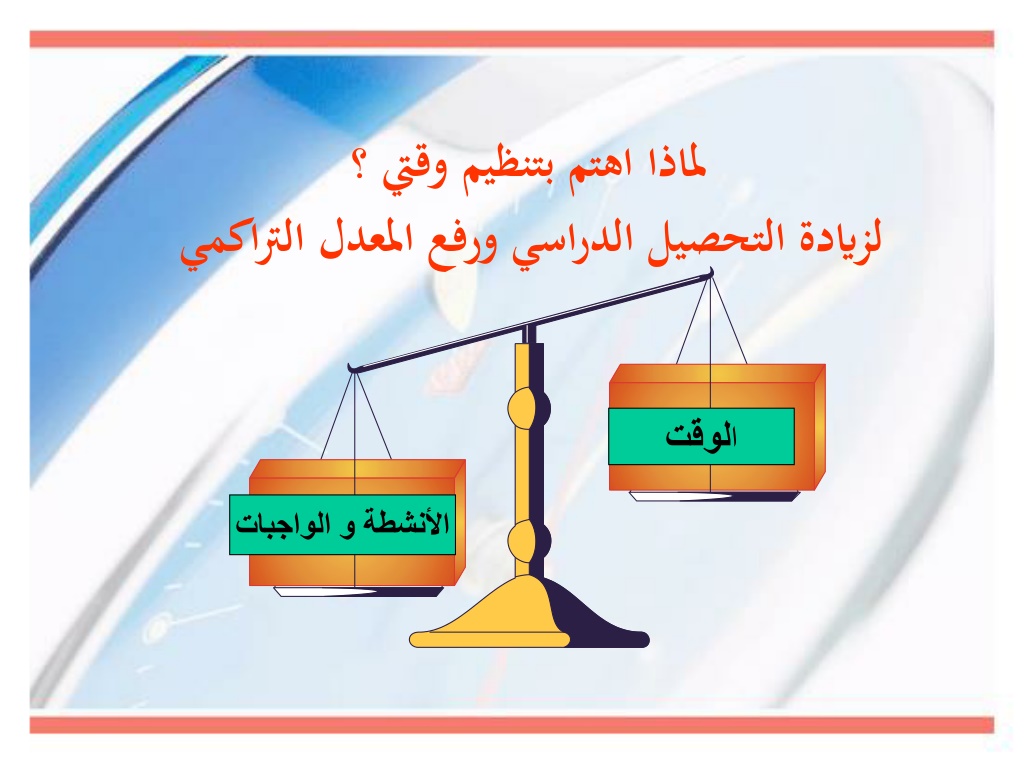 لماذا اهتم بتنظيم وقتي ؟
لزيادة التحصيل الدراسي ورفع المعدل التراكمي

الوقت

الأنشطة و الواجبات